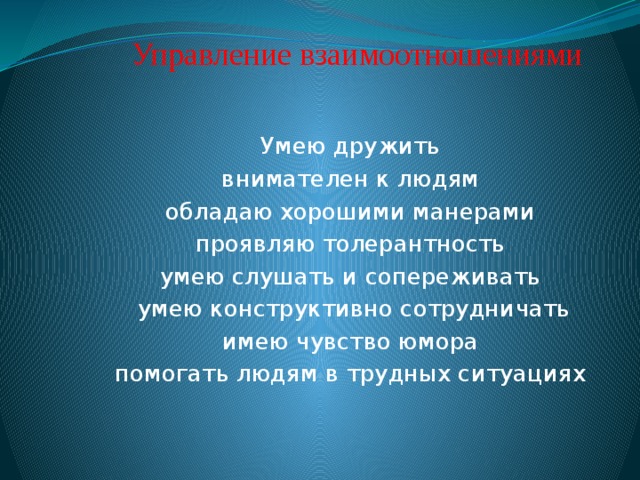 Управление взаимоотношениями

Умею дружить
внимателен к людям
обладаю хорошими манерами
проявляю толерантность
умею слушать и сопереживать
умею конструктивно сотрудничать
имею чувство юмора
помогать людям в трудных ситуациях